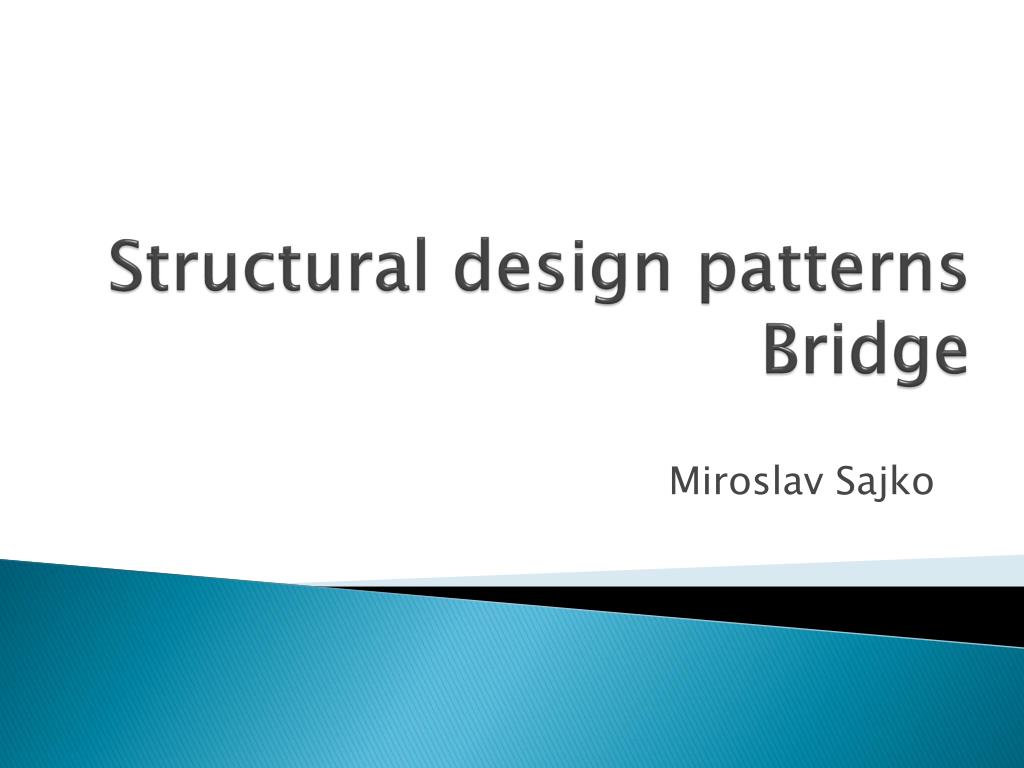 Structural design patterns
Bridge

Miroslav Sajko